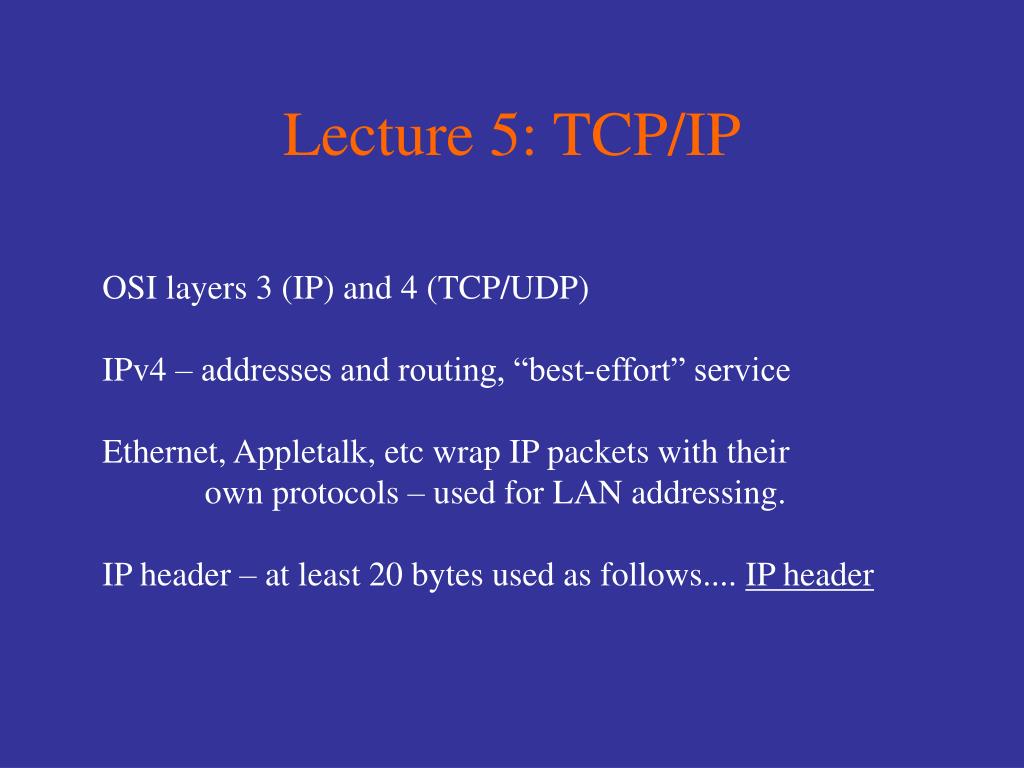 Lecture 5: TCP/IP

OSI layers 3 (IP) and 4 (TCP/UDP)

IPv4 – addresses and routing, “best-effort” service

Ethernet, Appletalk, etc wrap IP packets with their own protocols – used for LAN addressing.

IP header – at least 20 bytes used as follows.... IP header